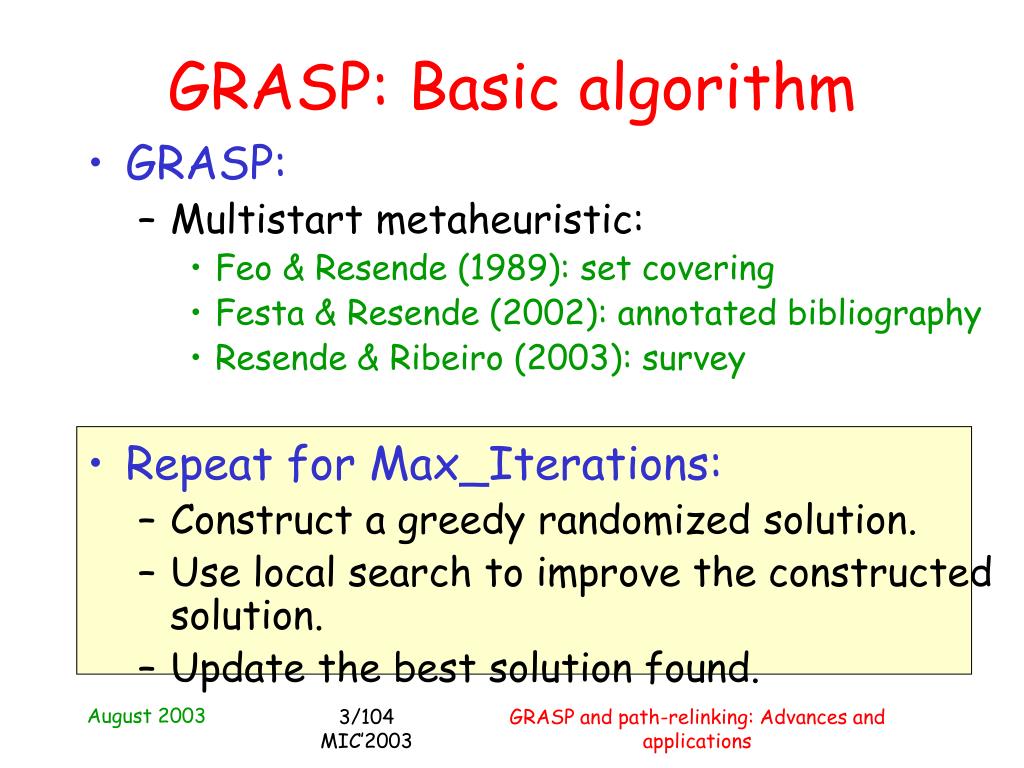 GRASP: Basic algorithm

• GRASP:
– Multistart metaheuristic:
• Feo & Resende (1989): set covering
• Festa & Resende (2002): annotated bibliography
• Resende & Ribeiro (2003): survey

• Repeat for Max_Iterations:
– Construct a greedy randomized solution.
– Use local search to improve the constructed solution.
– Update the best solution found.

August 2003

3/104
MIC'2003

GRASP and path-relinking: Advances and applications